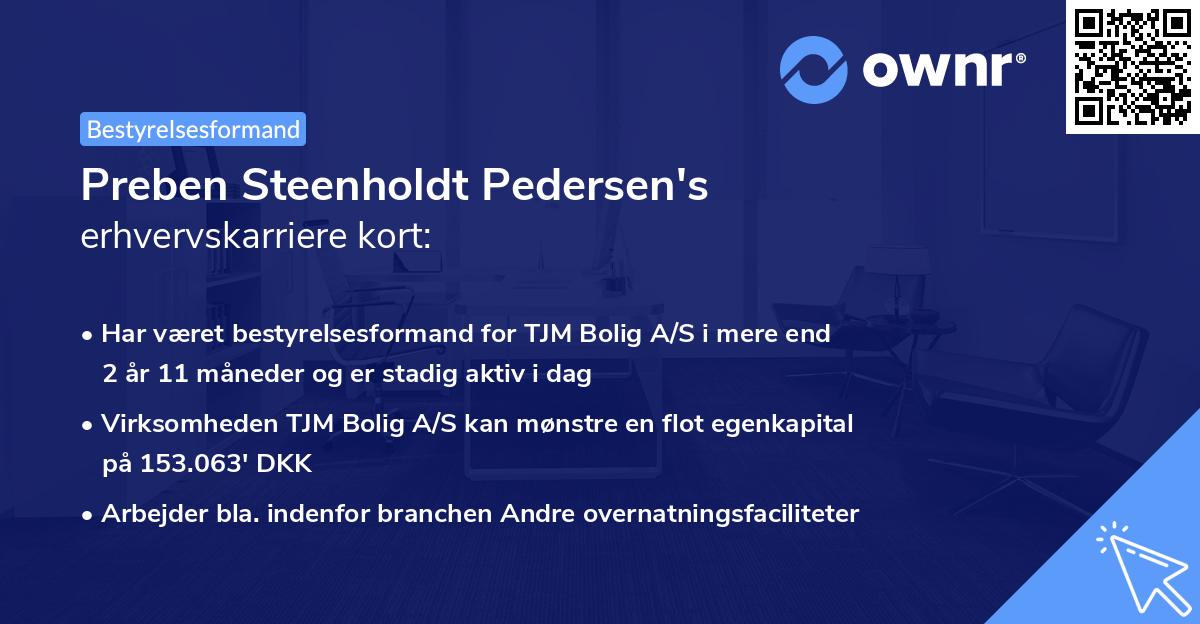 ownr®

Bestyrelsesformand

Preben Steenholdt Pedersen's
erhvervskarriere kort:

• Har været bestyrelsesformand for TJM Bolig A/S i mere end 2 år 11 måneder og er stadig aktiv i dag

• Virksomheden TJM Bolig A/S kan mønstre en flot egenkapital på 153.063' DKK

• Arbejder bla. indenfor branchen Andre overnatningsfaciliteter